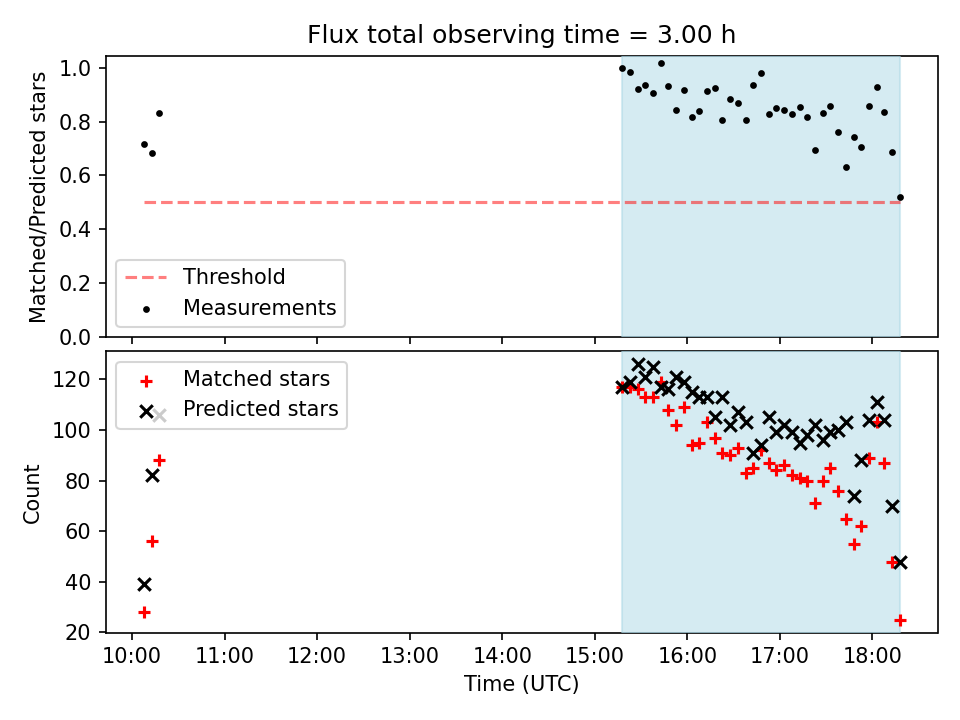 Flux total observing time = 3.00 h

Matched/Predicted stars

1.0
0.8
0.6
0.4
0.2
0.0

Threshold
Measurements

Count

120
100
80
60
40
20

Matched stars
Predicted stars

10:00 11:00 12:00 13:00 14:00 15:00 16:00 17:00 18:00

Time (UTC)